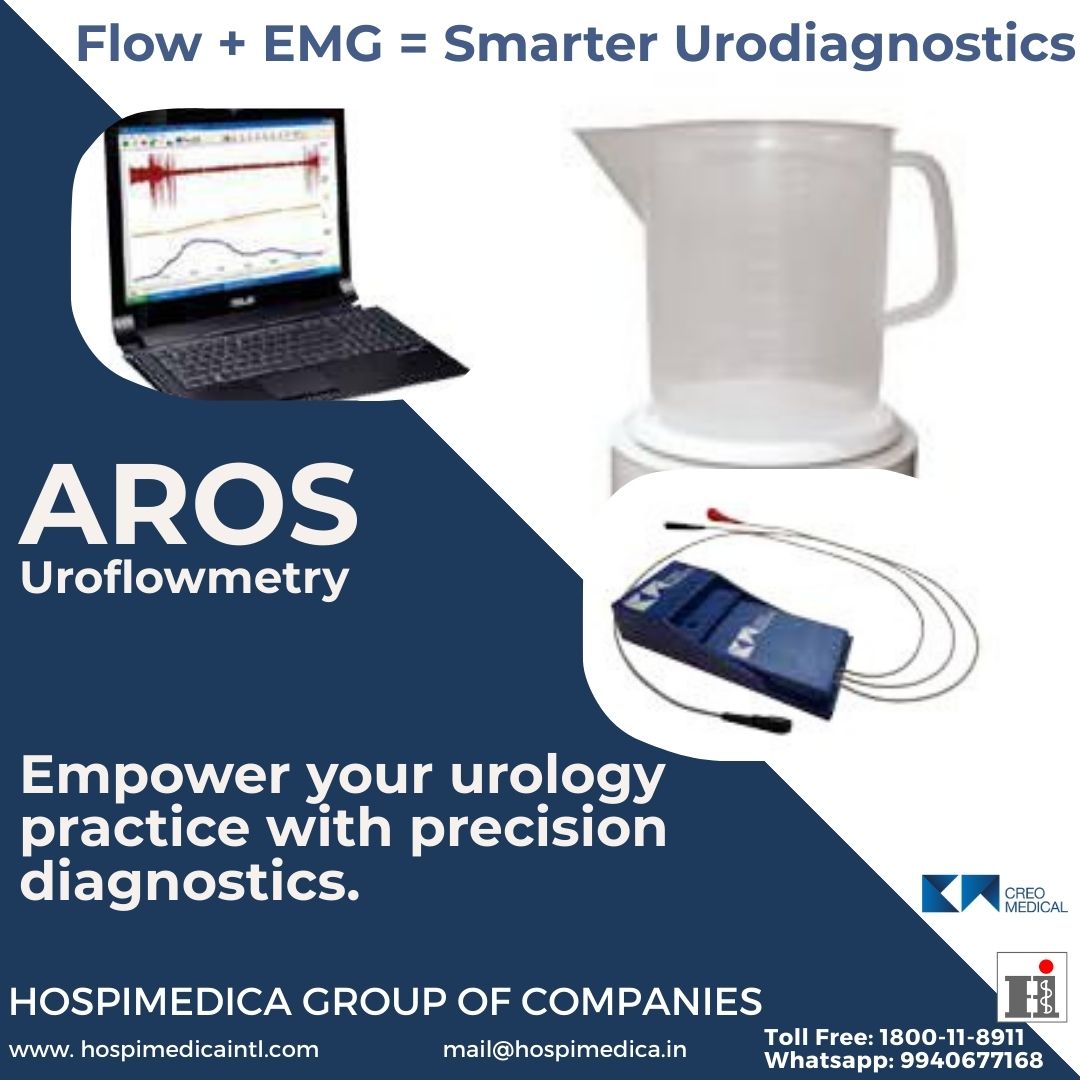 Flow + EMG = Smarter Urodiagnostics

AROS
Uroflowmetry

Empower your urology practice with precision diagnostics.

CREO MEDICAL

HOSPIMEDICA GROUP OF COMPANIES

www. hospimedicaintl.com

mail@hospimedica.in

Toll Free: 1800-11-8911
Whatsapp: 9940677168